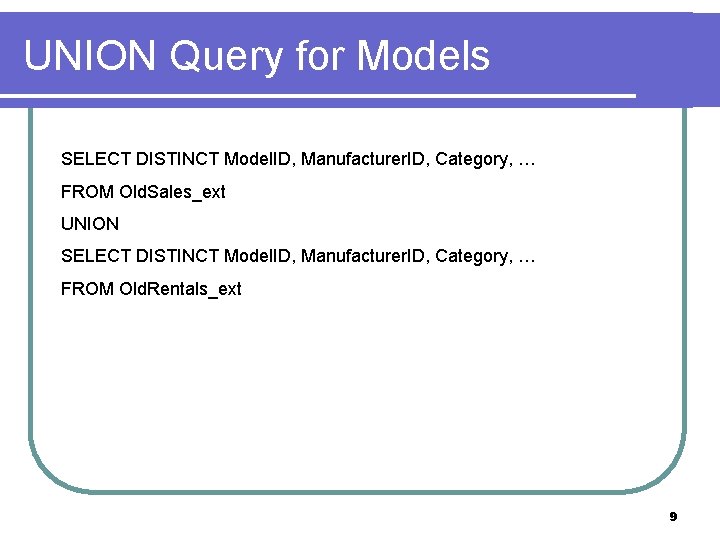 UNION Query for Models

SELECT DISTINCT ModelID, ManufacturerID, Category, …

FROM OldSales_ext

UNION

SELECT DISTINCT ModelID, ManufacturerID, Category, …

FROM OldRentals_ext

9